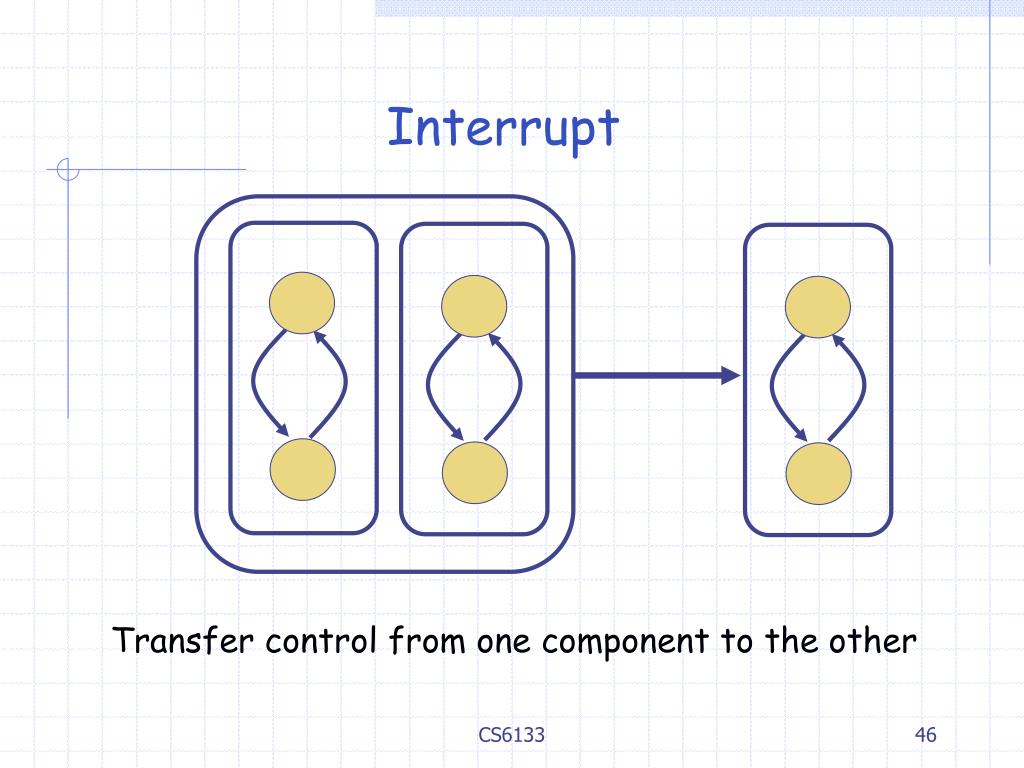 Interrupt

Transfer control from one component to the other

CS6133

46